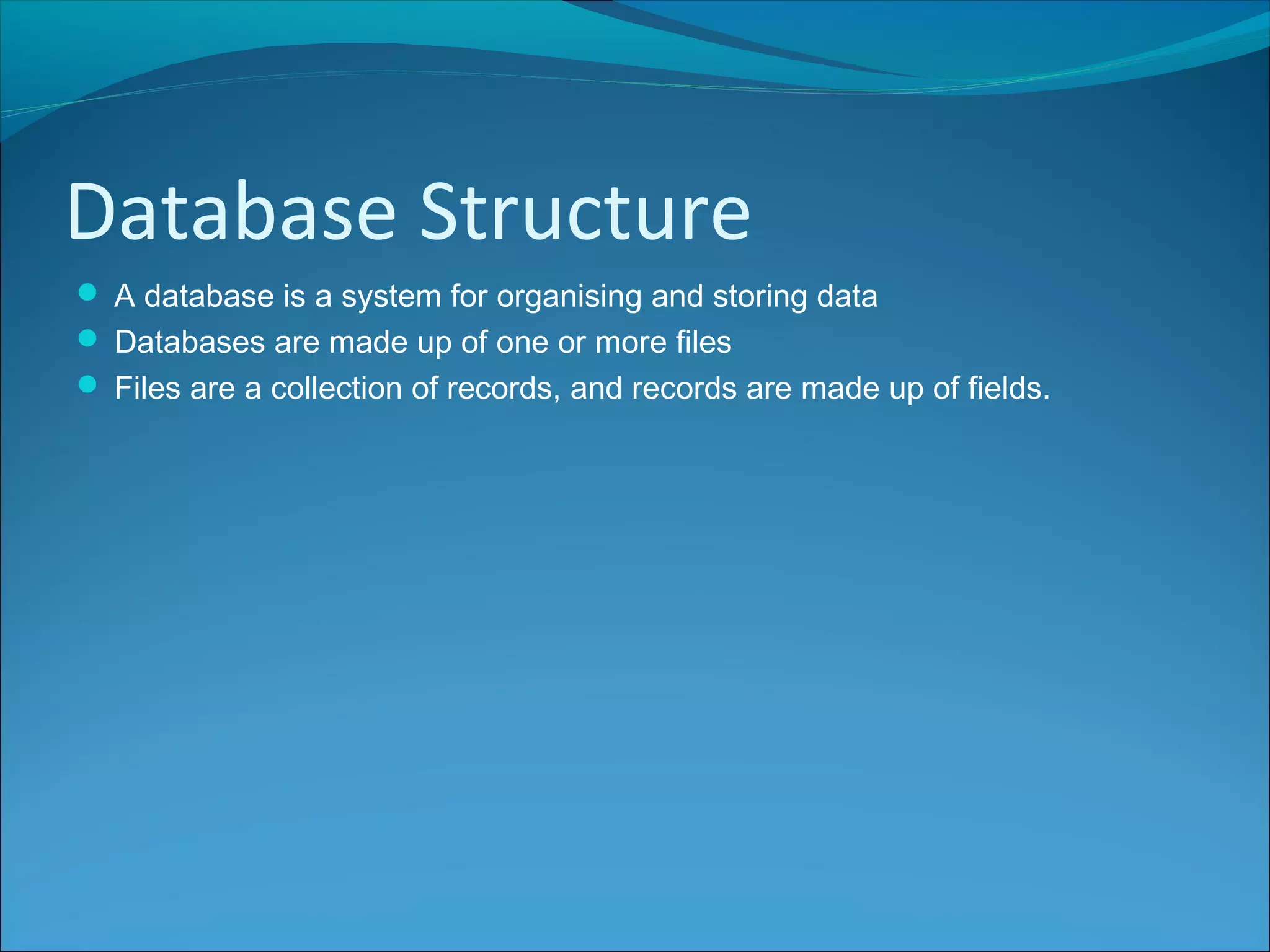 Database Structure

- A database is a system for organising and storing data
- Databases are made up of one or more files
- Files are a collection of records, and records are made up of fields.